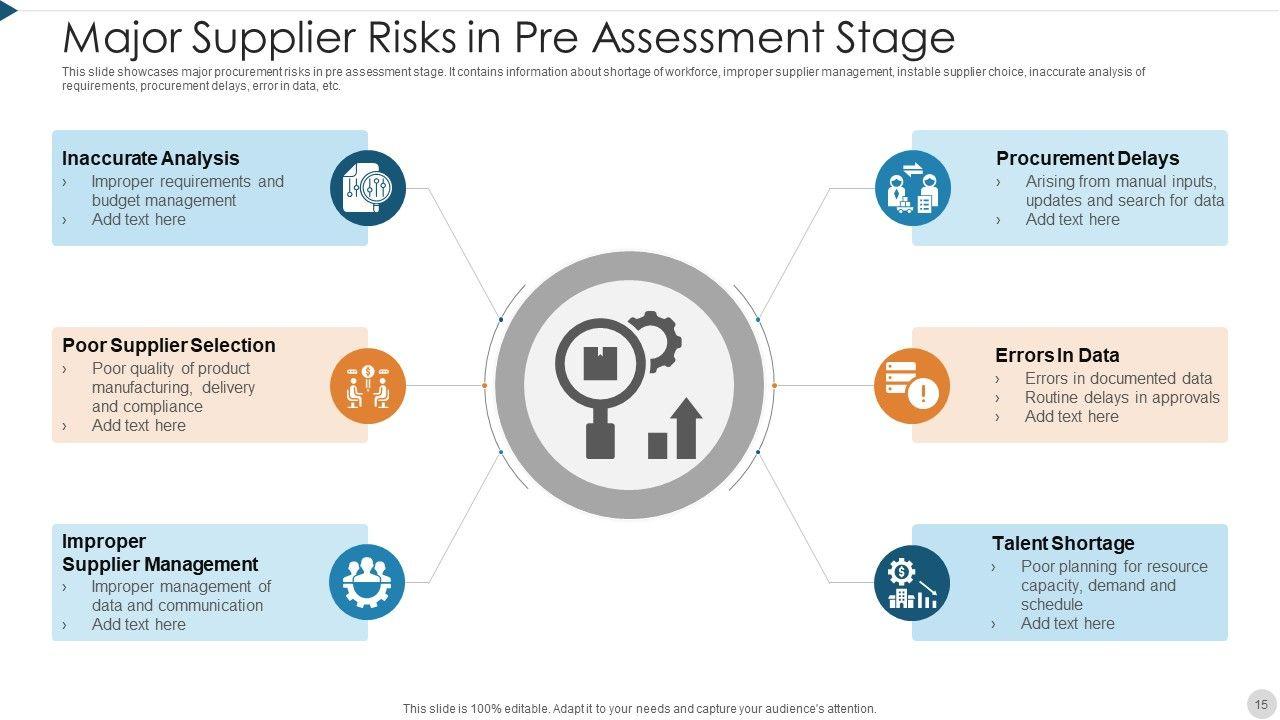 Major Supplier Risks in Pre Assessment Stage

This slide showcases major procurement risks in pre assessment stage. It contains information about shortage of workforce, improper supplier management, instable supplier choice, inaccurate analysis of requirements, procurement delays, error in data, etc.

Inaccurate Analysis
› Improper requirements and budget management
› Add text here

Poor Supplier Selection
› Poor quality of product manufacturing, delivery and compliance
› Add text here

Improper Supplier Management
› Improper management of data and communication
› Add text here

Procurement Delays
› Arising from manual inputs, updates and search for data
› Add text here

Errors In Data
› Errors in documented data
› Routine delays in approvals
› Add text here

Talent Shortage
› Poor planning for resource capacity, demand and schedule
› Add text here

This slide is 100% editable. Adapt it to your needs and capture your audience's attention.

15